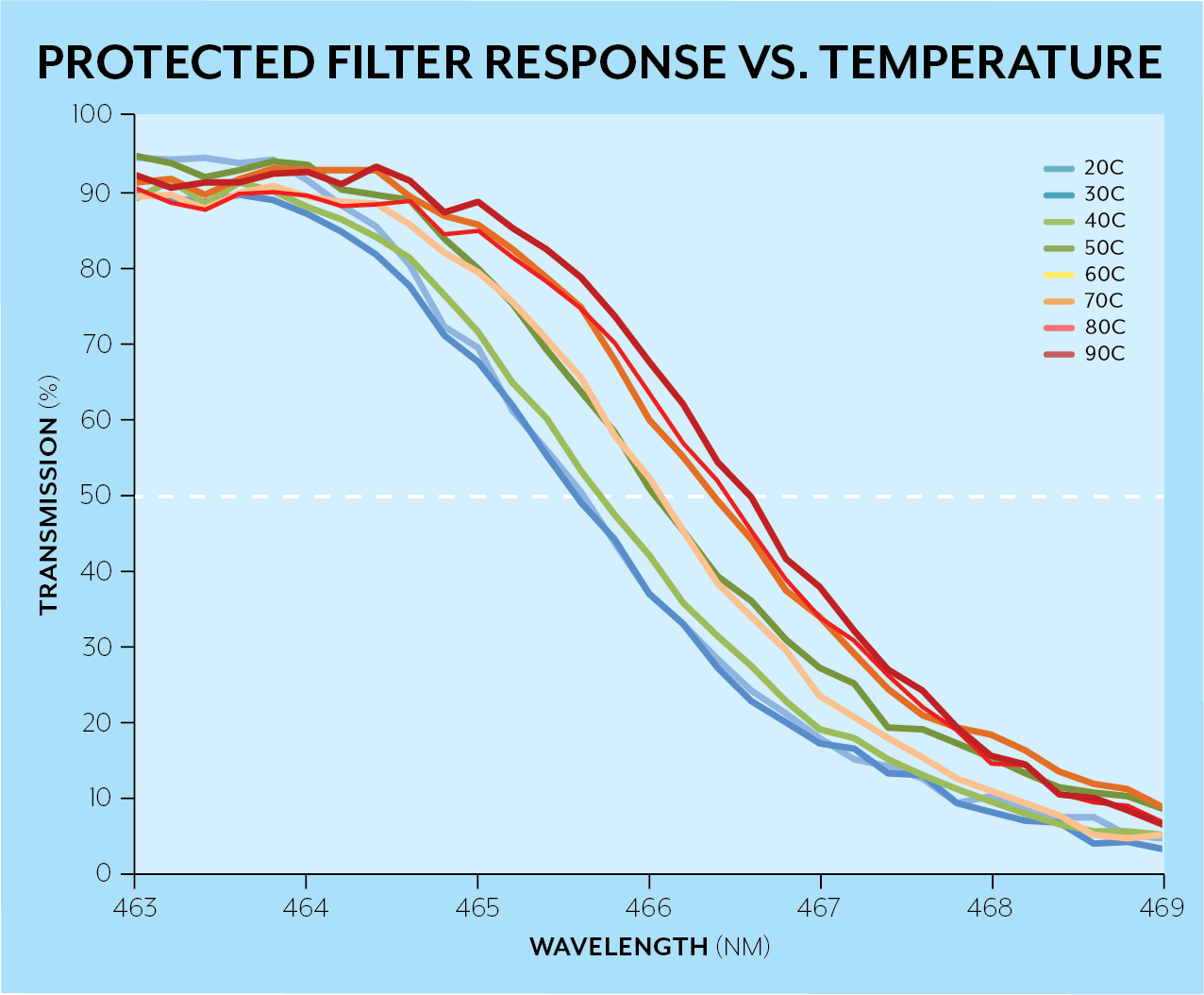 PROTECTED FILTER RESPONSE VS. TEMPERATURE

100
90
80
70
60
50
40
30
20
10
0

TRANSMISSION (%)

20C
30C
40C
50C
60C
70C
80C
90C

463
464
465
466
467
468
469

WAVELENGTH (NM)